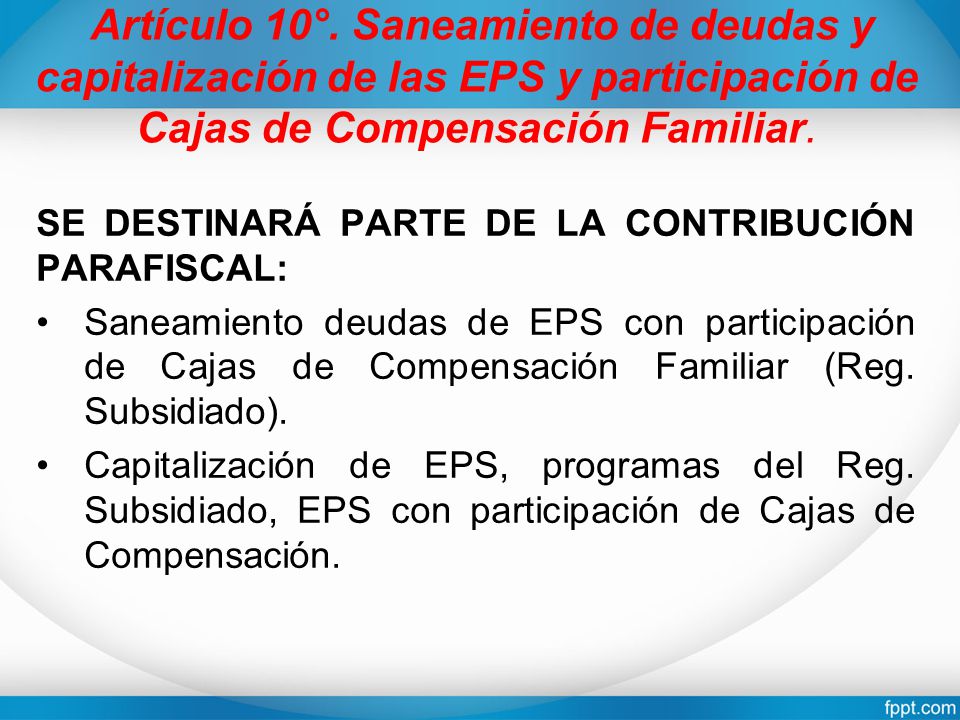 Artículo 10°. Saneamiento de deudas y capitalización de las EPS y participación de Cajas de Compensación Familiar.

SE DESTINARÁ PARTE DE LA CONTRIBUCIÓN PARAFISCAL:

• Saneamiento deudas de EPS con participación de Cajas de Compensación Familiar (Reg. Subsidiado).

• Capitalización de EPS, programas del Reg. Subsidiado, EPS con participación de Cajas de Compensación.

fppt.com